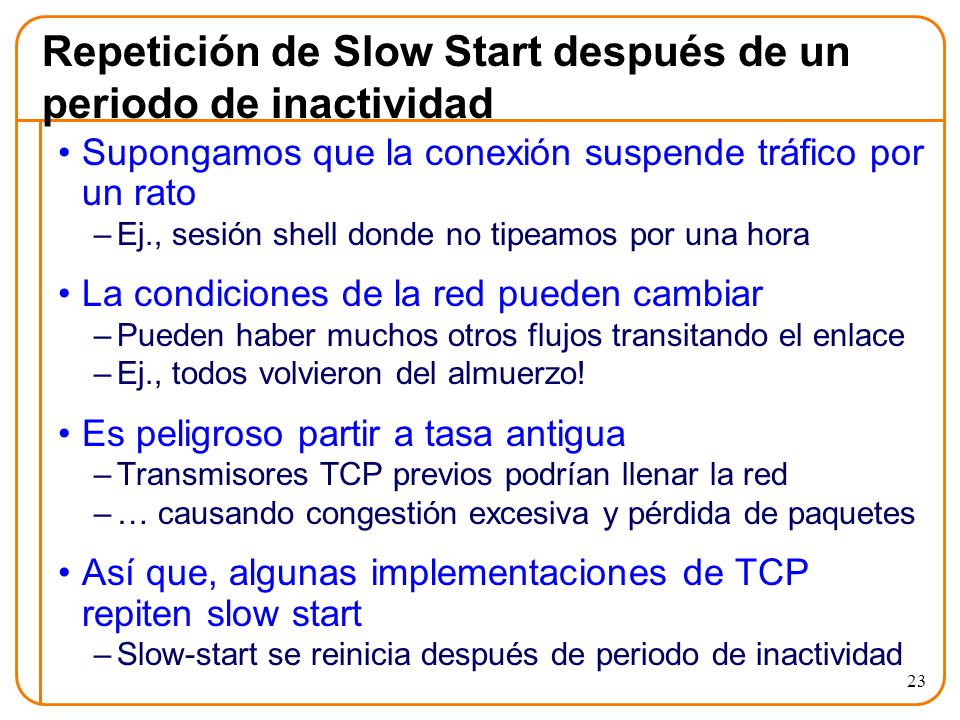 Repetición de Slow Start después de un periodo de inactividad

• Supongamos que la conexión suspende tráfico por un rato
– Ej., sesión shell donde no tipeamos por una hora

• La condiciones de la red pueden cambiar
– Pueden haber muchos otros flujos transitando el enlace
– Ej., todos volvieron del almuerzo!

• Es peligroso partir a tasa antigua
– Transmisores TCP previos podrían llenar la red
– … causando congestión excesiva y pérdida de paquetes

• Así que, algunas implementaciones de TCP repiten slow start
– Slow-start se reinicia después de periodo de inactividad

23